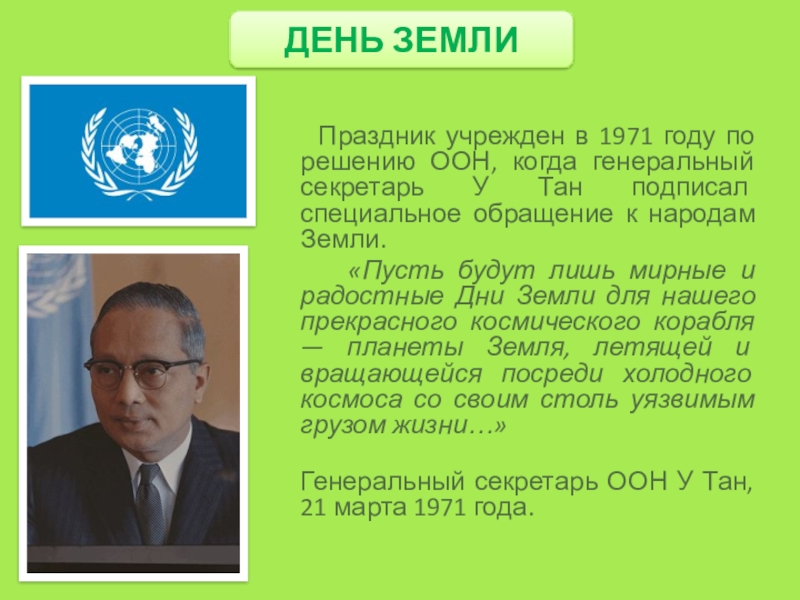 ДЕНЬ ЗЕМЛИ

Праздник учрежден в 1971 году по решению ООН, когда генеральный секретарь У Тан подписал специальное обращение к народам Земли.

«Пусть будут лишь мирные и радостные Дни Земли для нашего прекрасного космического корабля — планеты Земля, летящей и вращающейся посреди холодного космоса со своим столь уязвимым грузом жизни…»

Генеральный секретарь ООН У Тан, 21 марта 1971 года.